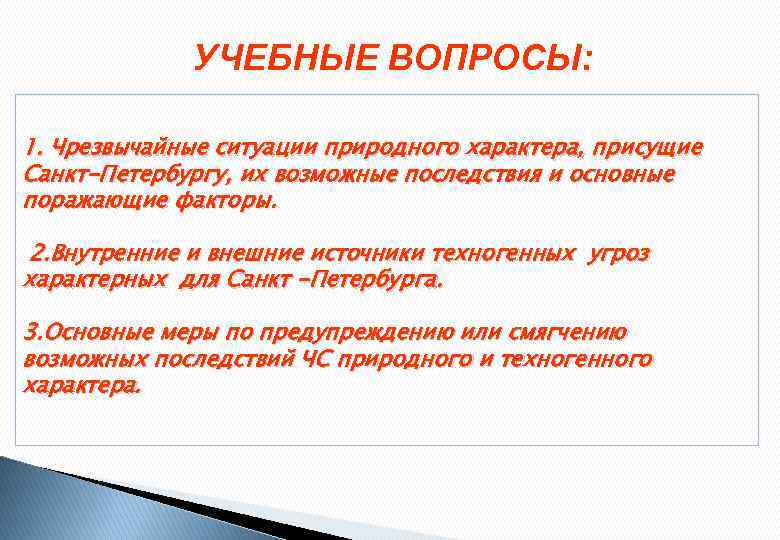 УЧЕБНЫЕ ВОПРОСЫ:

1. Чрезвычайные ситуации природного характера, присущие Санкт-Петербургу, их возможные последствия и основные поражающие факторы.

2.Внутренние и внешние источники техногенных угроз характерных для Санкт -Петербурга.

3.Основные меры по предупреждению или смягчению возможных последствий ЧС природного и техногенного характера.